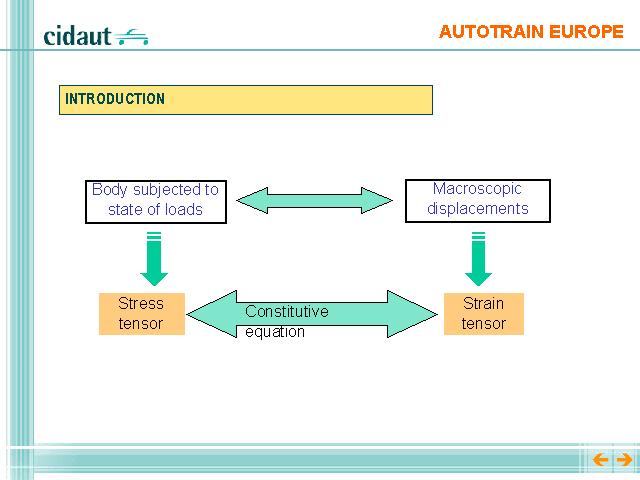 cidaut

AUTOTRAIN EUROPE

INTRODUCTION

Body subjected to state of loads

Macroscopic displacements

Stress tensor

Constitutive equation

Strain tensor